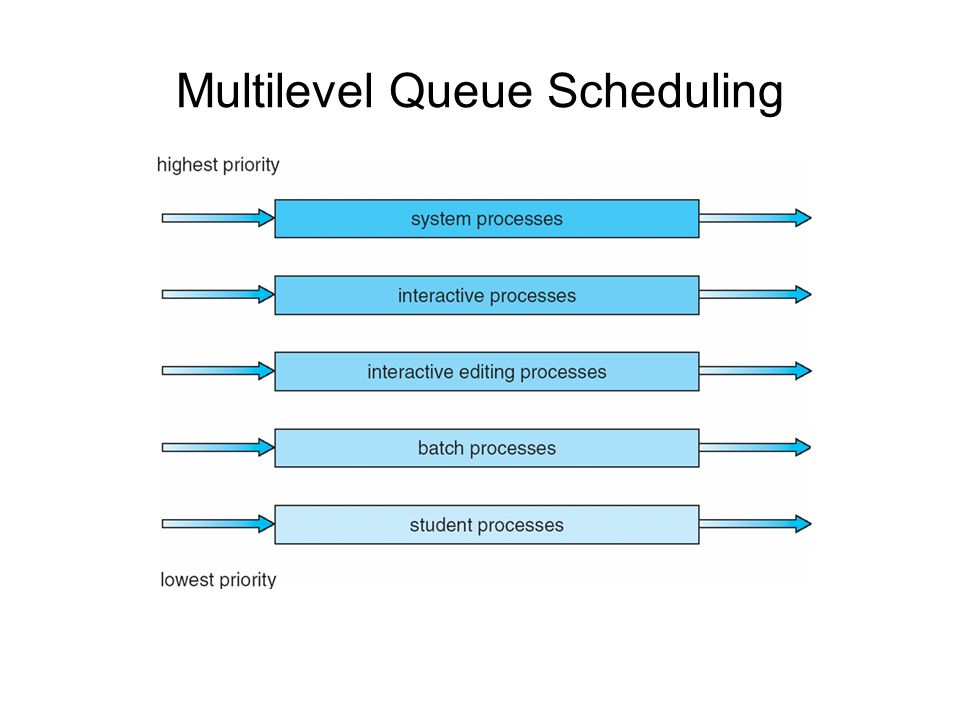 Multilevel Queue Scheduling

highest priority

system processes

interactive processes

interactive editing processes

batch processes

student processes

lowest priority